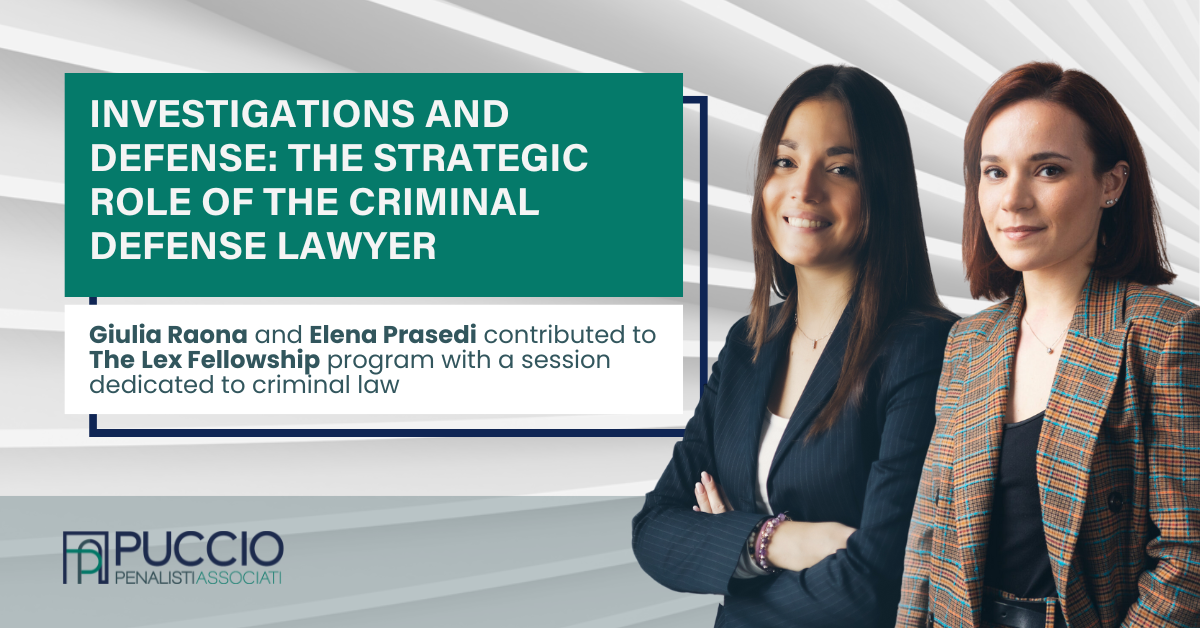 INVESTIGATIONS AND DEFENSE: THE STRATEGIC ROLE OF THE CRIMINAL DEFENSE LAWYER

Giulia Raona and Elena Prasedi contributed to The Lex Fellowship program with a session dedicated to criminal law

PUCCIO
PENALISTI ASSOCIATI